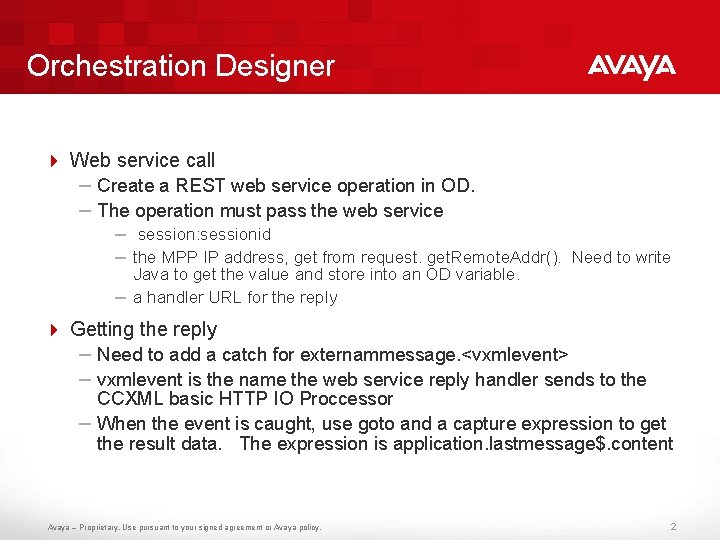 Orchestration Designer

AVAYA

Web service call

– Create a REST web service operation in OD.

– The operation must pass the web service

– session:sessionid

– the MPP IP address, get from request. getRemoteAddr(). Need to write Java to get the value and store into an OD variable.

– a handler URL for the reply

Getting the reply

– Need to add a catch for externammessage.<vxmlevent>

– vxmlevent is the name the web service reply handler sends to the CCXML basic HTTP IO Proccessor

– When the event is caught, use goto and a capture expression to get the result data. The expression is application.lastmessage$.content

Avaya – Proprietary. Use pursuant to your signed agreement or Avaya policy.

2